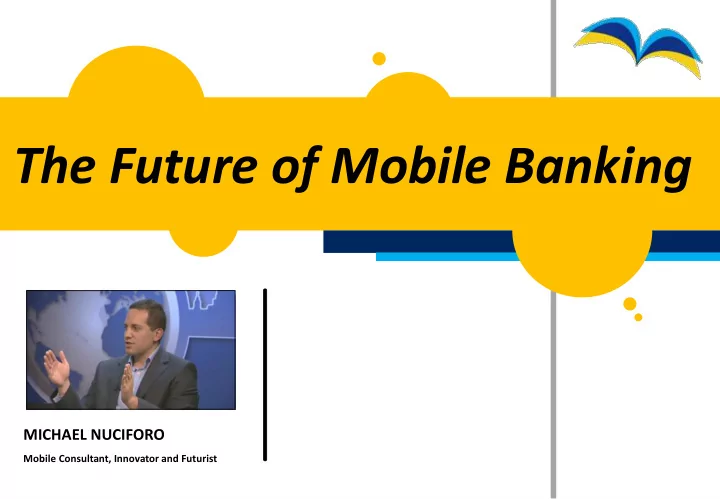 The Future of Mobile Banking

MICHAEL NUCIFORO

Mobile Consultant, Innovator and Futurist